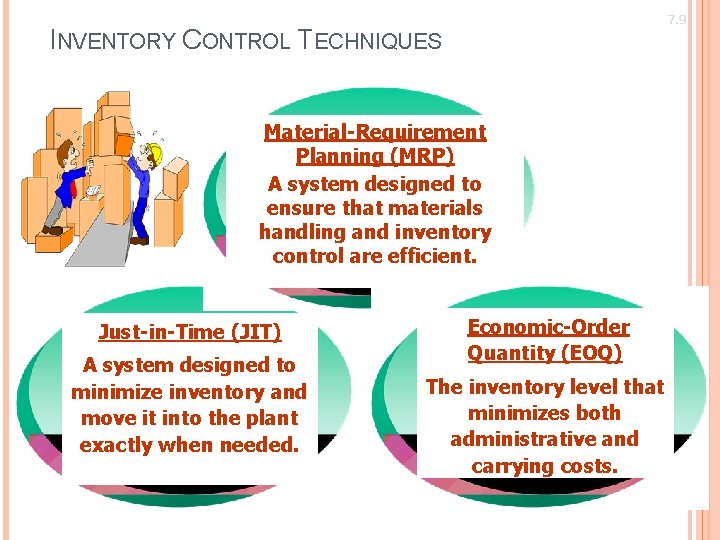 7.9

INVENTORY CONTROL TECHNIQUES

Material-Requirement Planning (MRP)

A system designed to ensure that materials handling and inventory control are efficient.

Just-in-Time (JIT)

A system designed to minimize inventory and move it into the plant exactly when needed.

Economic-Order Quantity (EOQ)

The inventory level that minimizes both administrative and carrying costs.